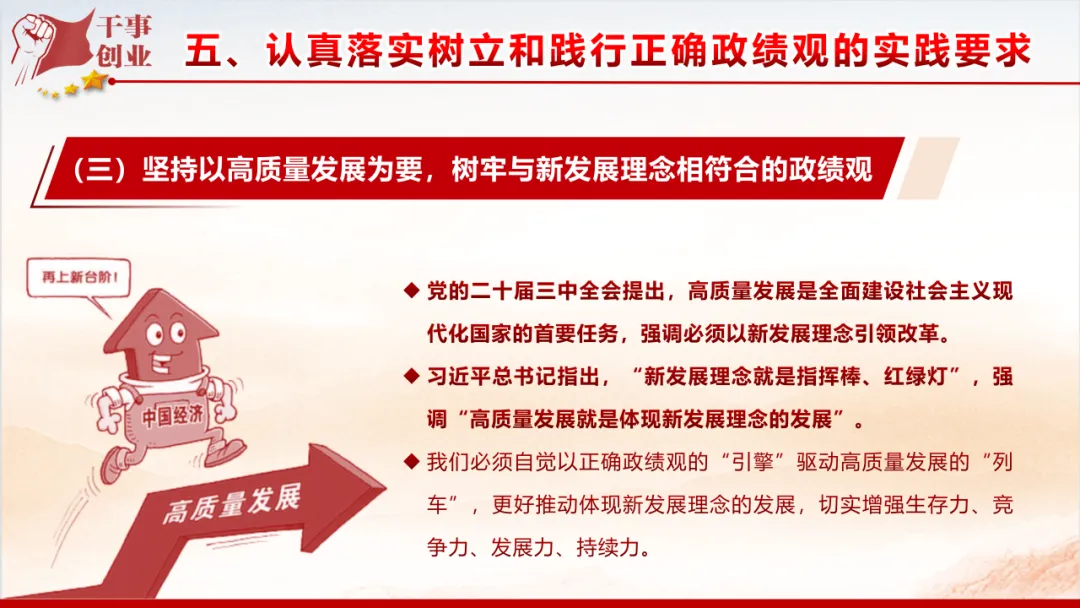 干事创业

五、认真落实树立和践行正确政绩观的实践要求

（三）坚持以高质量发展为要，树牢与新发展理念相符合的政绩观

再上新台阶！

中国经济

高质量发展

◆ 党的二十届三中全会提出，高质量发展是全面建设社会主义现代化国家的首要任务，强调必须以新发展理念引领改革。

◆ 习近平总书记指出，“新发展理念就是指挥棒、红绿灯”，强调“高质量发展就是体现新发展理念的发展”。

◆ 我们必须自觉以正确政绩观的“引擎”驱动高质量发展的“列车”，更好推动体现新发展理念的发展，切实增强生存力、竞争力、发展力、持续力。